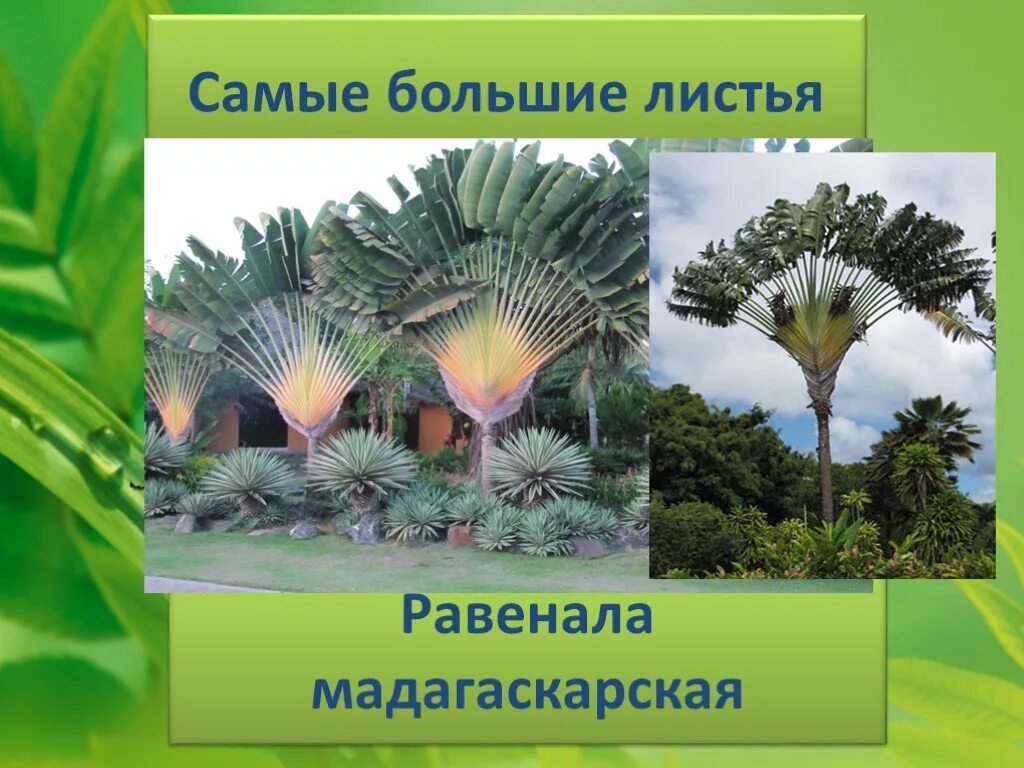 Самые большие листья

Равенала мадагаскарская